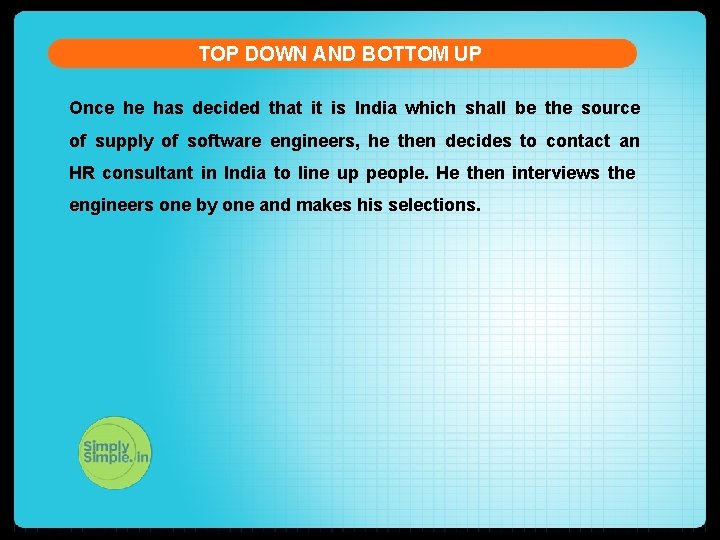 TOP DOWN AND BOTTOM UP

Once he has decided that it is India which shall be the source of supply of software engineers, he then decides to contact an HR consultant in India to line up people. He then interviews the engineers one by one and makes his selections.

Simply Simple.in